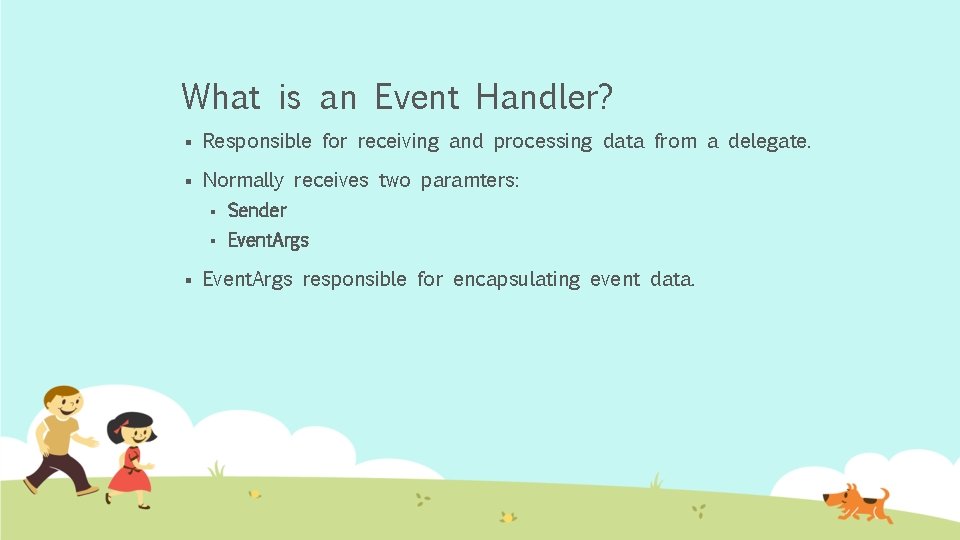 What is an Event Handler?

▪ Responsible for receiving and processing data from a delegate.

▪ Normally receives two paramters:

▪ Sender

▪ EventArgs

▪ EventArgs responsible for encapsulating event data.